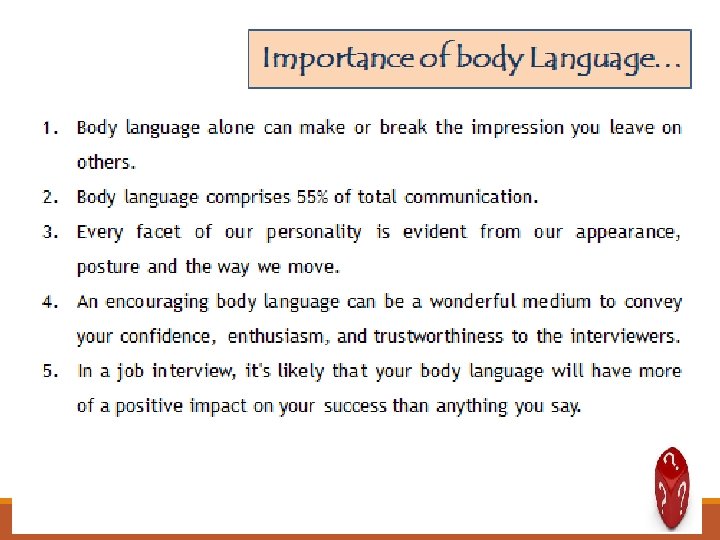 Importance of body Language…

1. Body language alone can make or break the impression you leave on others.
2. Body language comprises 55% of total communication.
3. Every facet of our personality is evident from our appearance, posture and the way we move.
4. An encouraging body language can be a wonderful medium to convey your confidence, enthusiasm, and trustworthiness to the interviewers.
5. In a job interview, it's likely that your body language will have more of a positive impact on your success than anything you say.

? ?